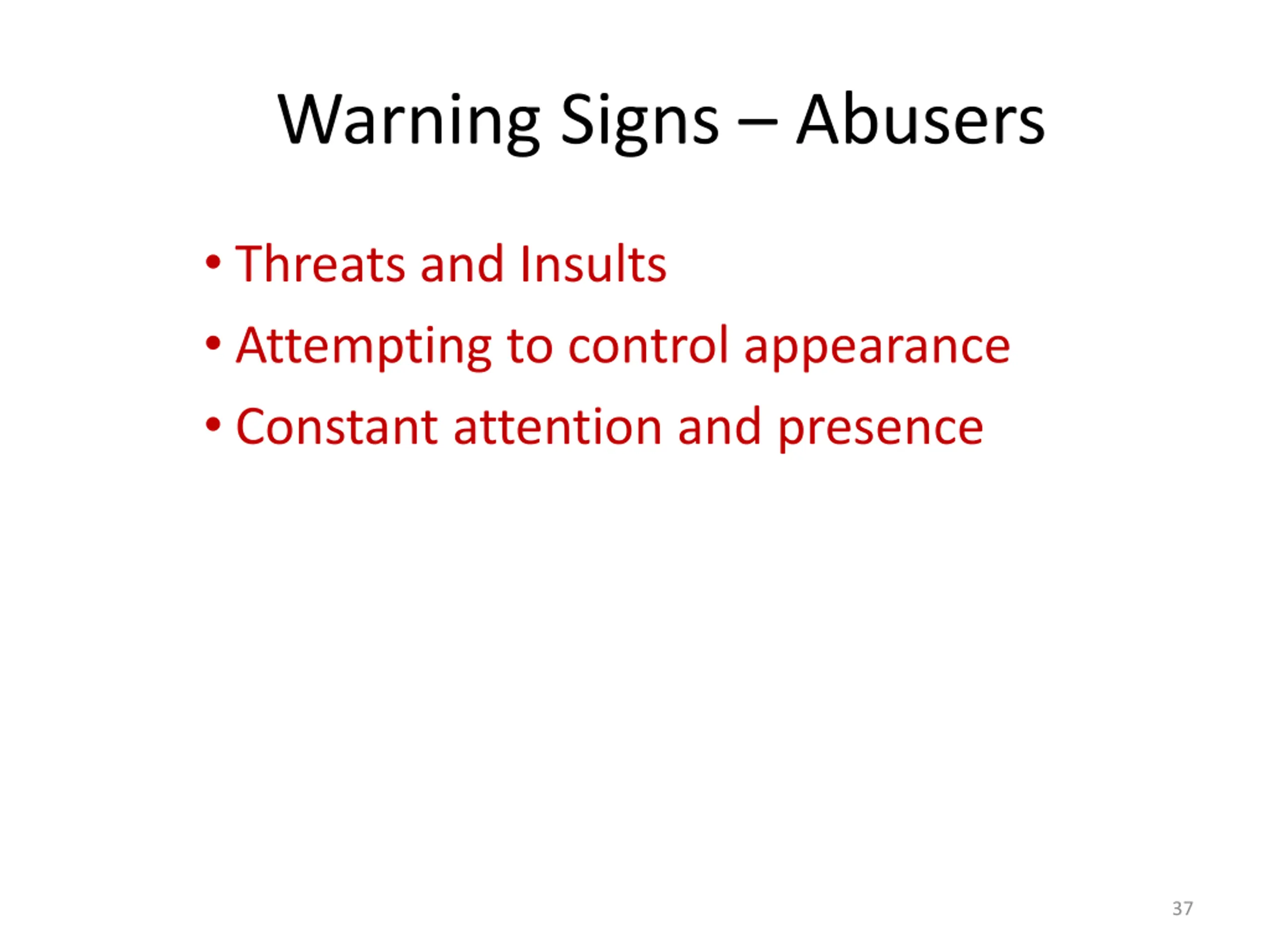 Warning Signs – Abusers

• Threats and Insults
• Attempting to control appearance
• Constant attention and presence

37